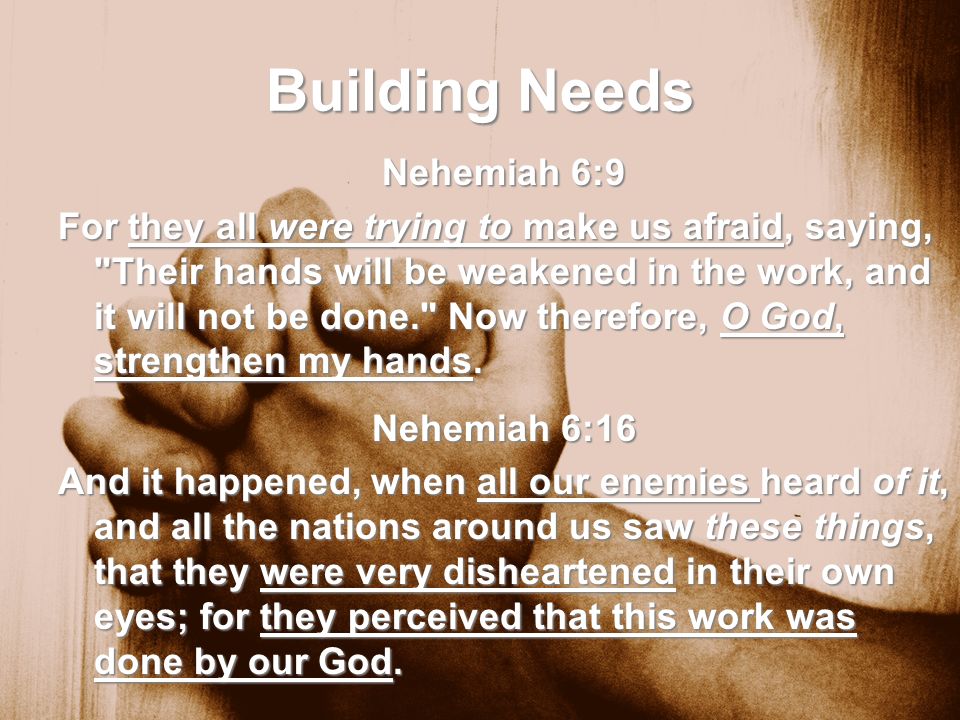 Building Needs

Nehemiah 6:9

For they all were trying to make us afraid, saying, "Their hands will be weakened in the work, and it will not be done." Now therefore, O God, strengthen my hands.

Nehemiah 6:16

And it happened, when all our enemies heard of it, and all the nations around us saw these things, that they were very disheartened in their own eyes; for they perceived that this work was done by our God.